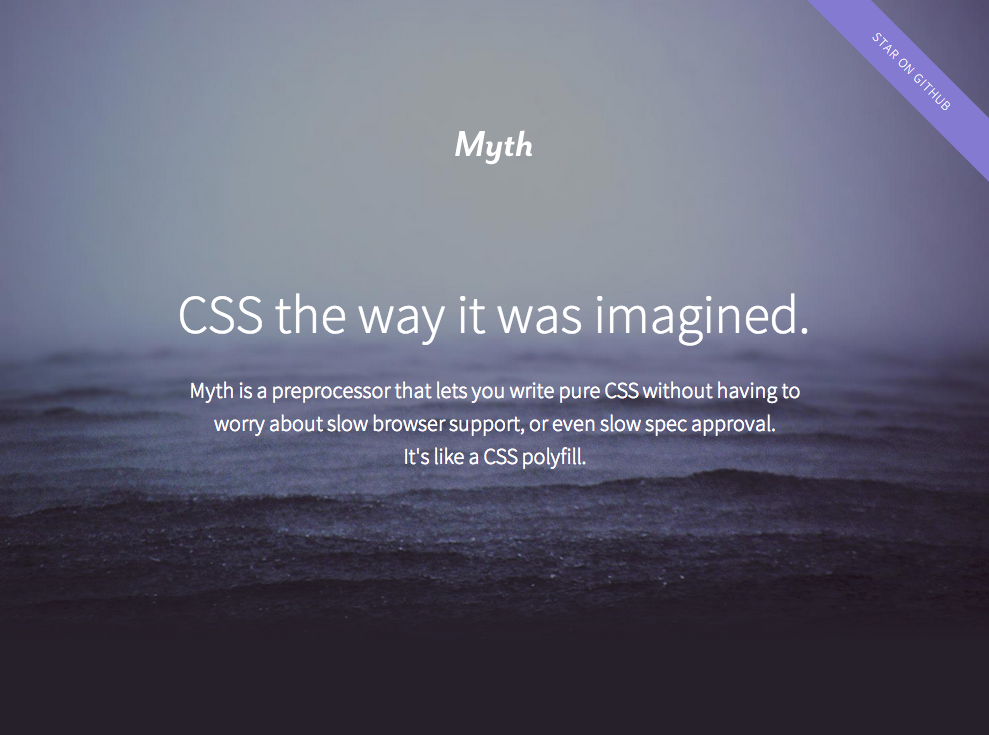 STAR ON GITHUB

Myth

CSS the way it was imagined.

Myth is a preprocessor that lets you write pure CSS without having to worry about slow browser support, or even slow spec approval. It's like a CSS polyfill.